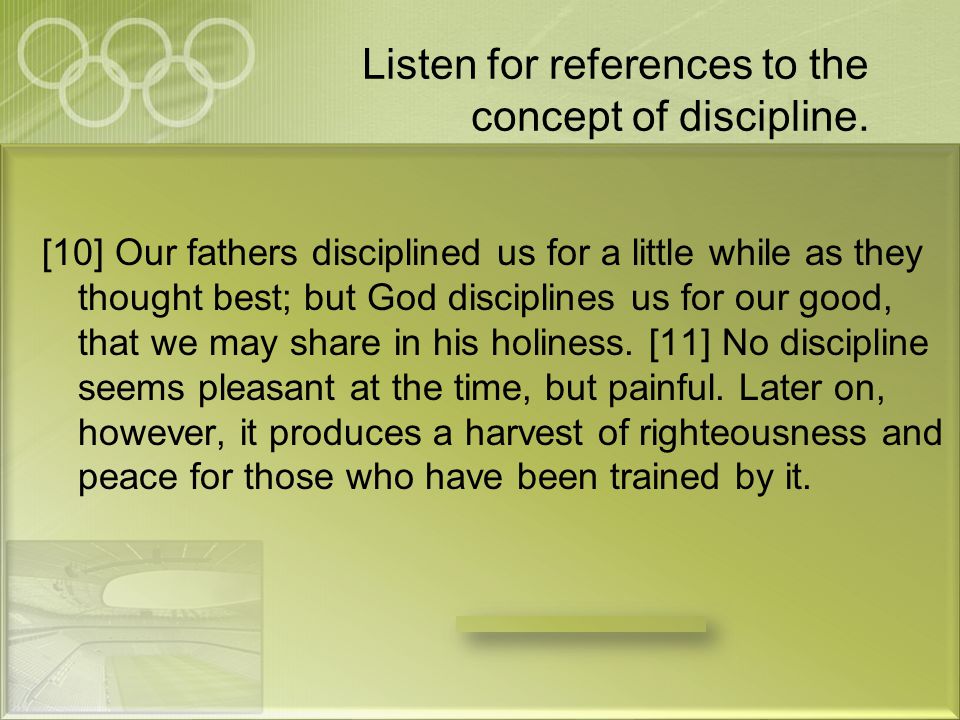 Listen for references to the concept of discipline.

[10] Our fathers disciplined us for a little while as they thought best; but God disciplines us for our good, that we may share in his holiness. [11] No discipline seems pleasant at the time, but painful. Later on, however, it produces a harvest of righteousness and peace for those who have been trained by it.